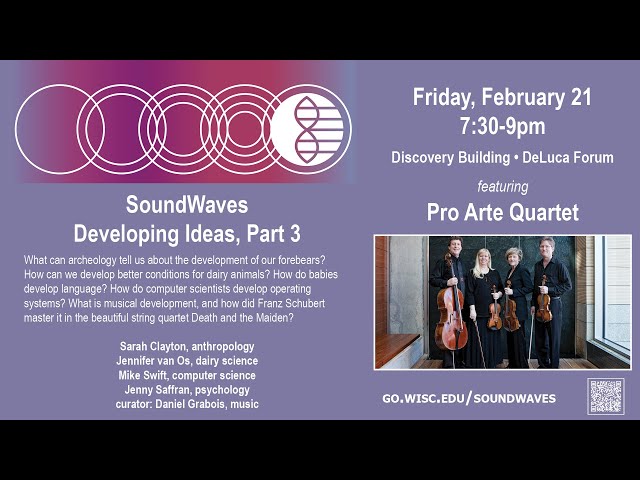 SoundWaves
Developing Ideas, Part 3

What can archeology tell us about the development of our forebears? How can we develop better conditions for dairy animals? How do babies develop language? How do computer scientists develop operating systems? What is musical development, and how did Franz Schubert master it in the beautiful string quartet Death and the Maiden?

Sarah Clayton, anthropology
Jennifer van Os, dairy science
Mike Swift, computer science
Jenny Saffran, psychology
curator: Daniel Grabois, music

Friday, February 21
7:30-9pm

Discovery Building • DeLuca Forum

featuring

Pro Arte Quartet

GO.WISC.EDU/SOUNDWAVES